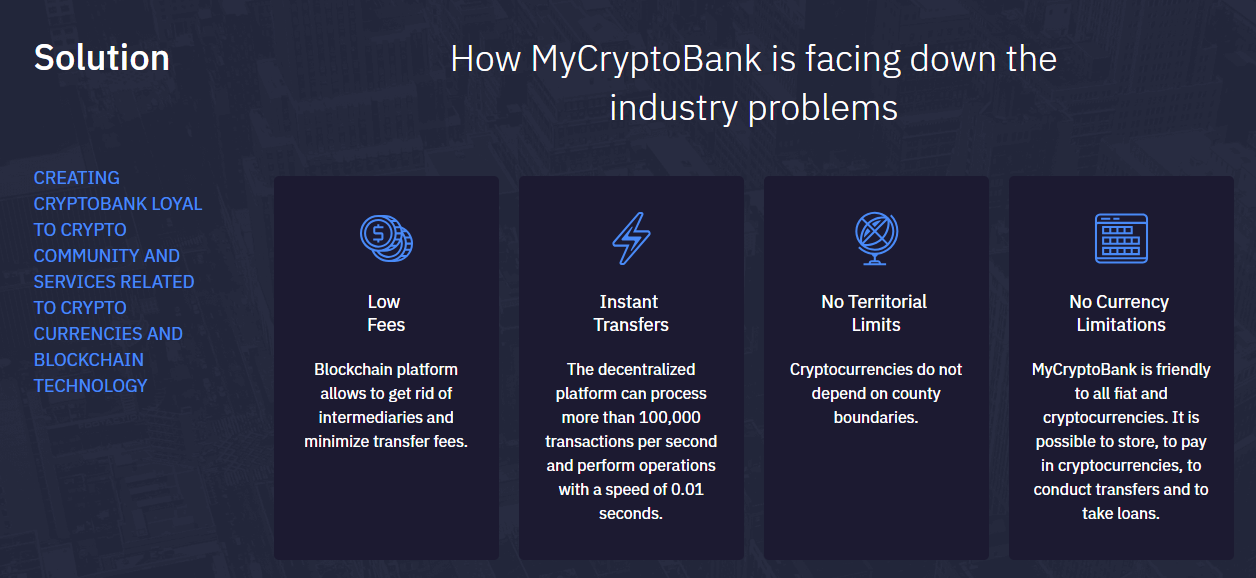 Solution

How MyCryptoBank is facing down the industry problems

CREATING CRYPTOBANK LOYAL TO CRYPTO COMMUNITY AND SERVICES RELATED TO CRYPTO CURRENCIES AND BLOCKCHAIN TECHNOLOGY

Low Fees

Blockchain platform allows to get rid of intermediaries and minimize transfer fees.

Instant Transfers

The decentralized platform can process more than 100,000 transactions per second and perform operations with a speed of 0.01 seconds.

No Territorial Limits

Cryptocurrencies do not depend on county boundaries.

No Currency Limitations

MyCryptoBank is friendly to all fiat and cryptocurrencies. It is possible to store, to pay in cryptocurrencies, to conduct transfers and to take loans.